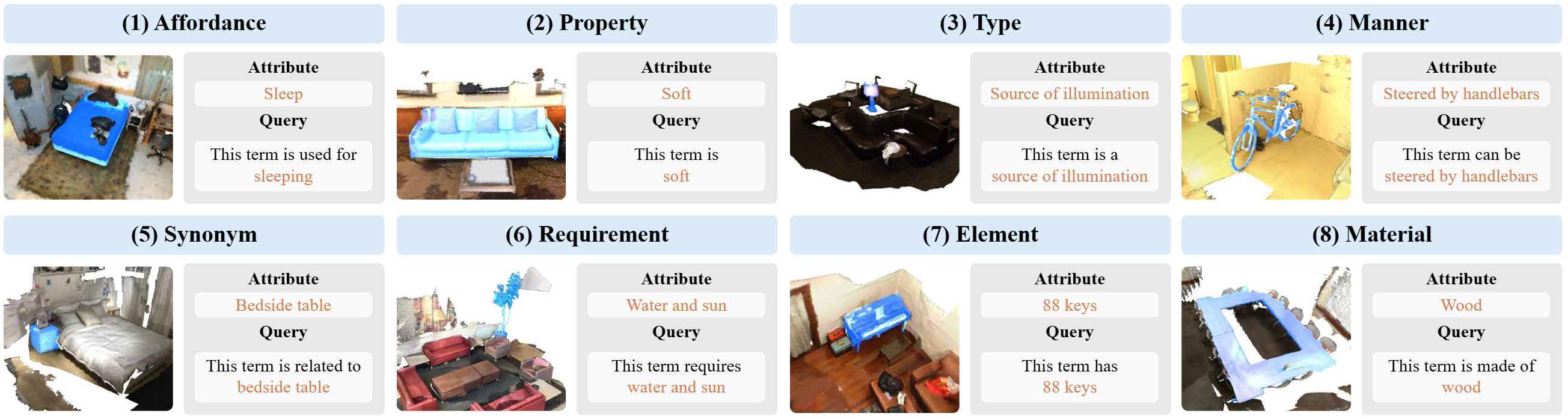 (1) Affordance

Attribute
Sleep
Query
This term is used for sleeping

(2) Property

Attribute
Soft
Query
This term is soft

(3) Type

Attribute
Source of illumination
Query
This term is a source of illumination

(4) Manner

Attribute
Steered by handlebars
Query
This term can be steered by handlebars

(5) Synonym

Attribute
Bedside table
Query
This term is related to bedside table

(6) Requirement

Attribute
Water and sun
Query
This term requires water and sun

(7) Element

Attribute
88 keys
Query
This term has 88 keys

(8) Material

Attribute
Wood
Query
This term is made of wood